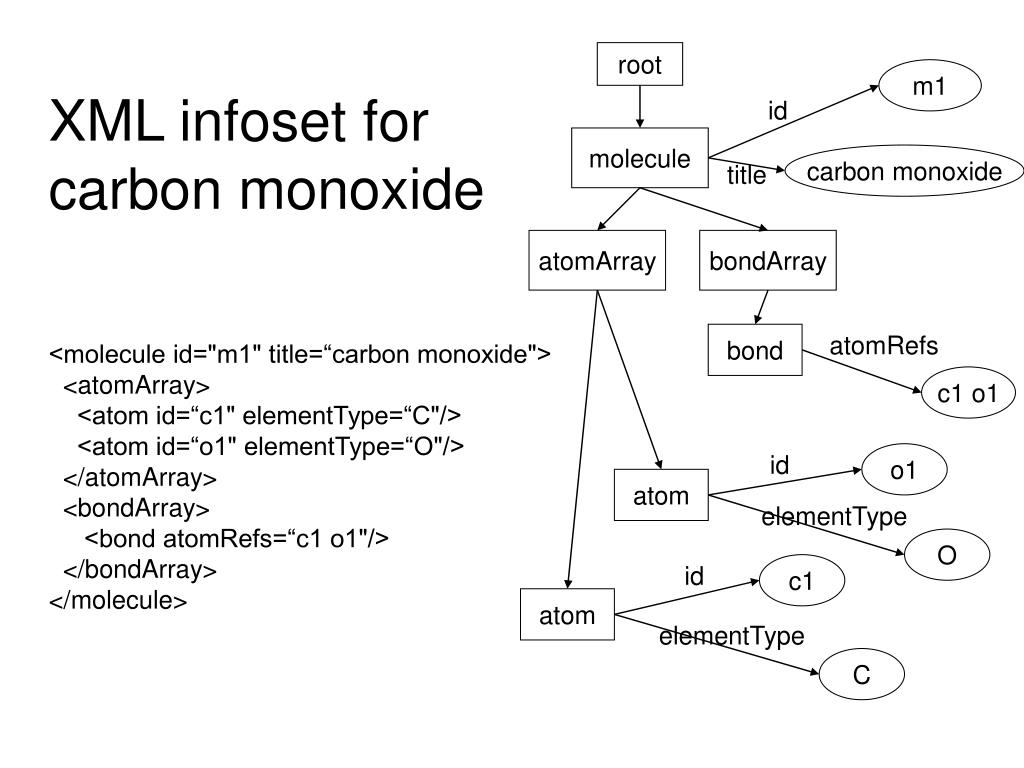 XML infoset for carbon monoxide

<molecule id="m1" title=“carbon monoxide">
<atomArray>
<atom id=“c1" elementType=“C"/>
<atom id=“o1" elementType=“O"/>
</atomArray>
<bondArray>
<bond atomRefs=“c1 o1"/>
</bondArray>
</molecule>

root
molecule
id
m1
title
carbon monoxide
atomArray
bondArray
bond
atomRefs
c1 o1
atom
id
o1
elementType
O
atom
id
c1
elementType
C